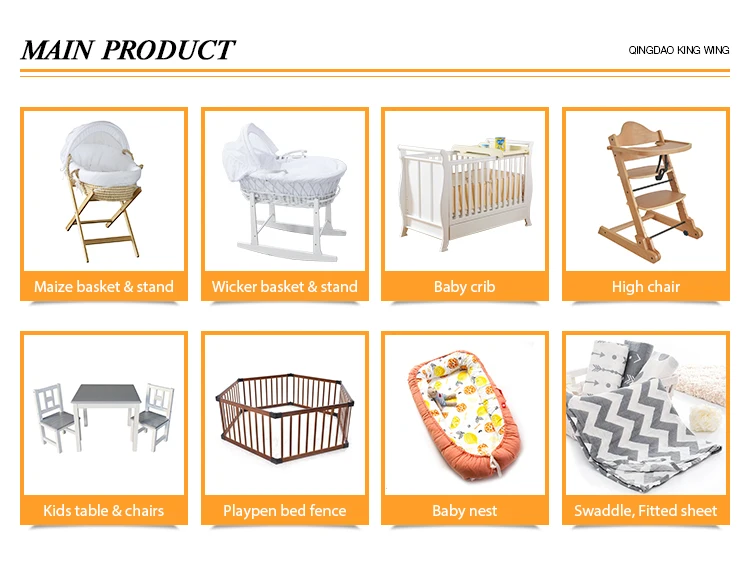 MAIN PRODUCT

QINGDAO KING WING

Maize basket & stand

Wicker basket & stand

Baby crib

High chair

Kids table & chairs

Playpen bed fence

Baby nest

Swaddle, Fitted sheet